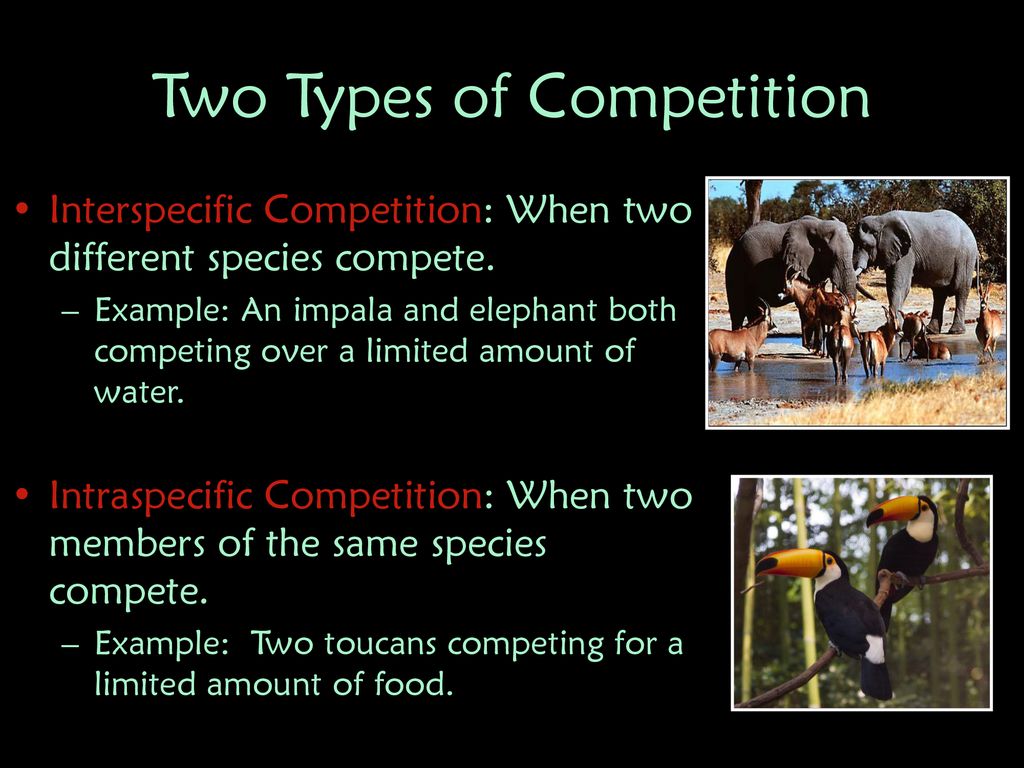 Two Types of Competition

• Interspecific Competition: When two different species compete.
– Example: An impala and elephant both competing over a limited amount of water.

• Intraspecific Competition: When two members of the same species compete.
– Example: Two toucans competing for a limited amount of food.